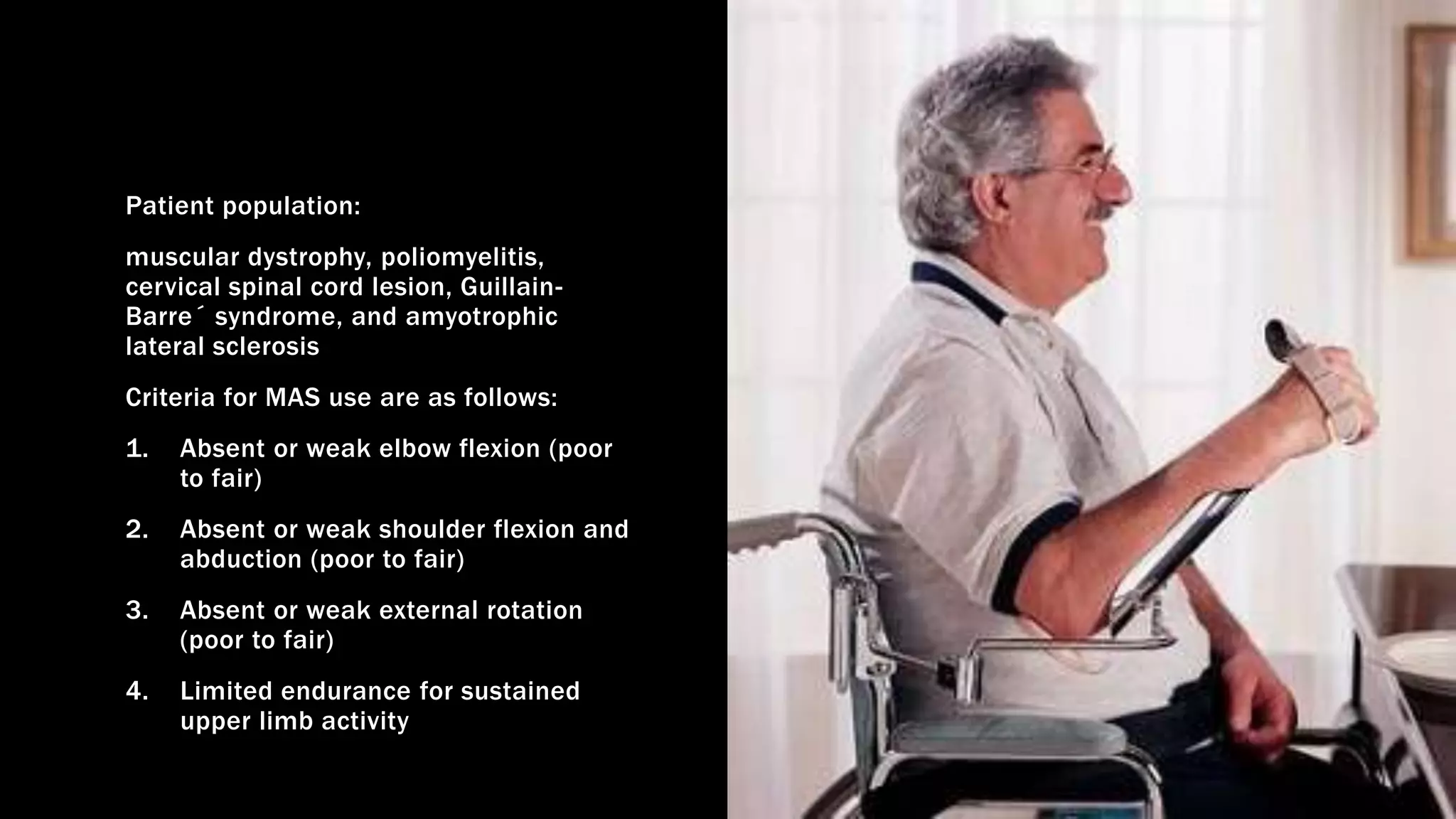 Patient population:

muscular dystrophy, poliomyelitis, cervical spinal cord lesion, Guillain-Barre´ syndrome, and amyotrophic lateral sclerosis

Criteria for MAS use are as follows:

1. Absent or weak elbow flexion (poor to fair)

2. Absent or weak shoulder flexion and abduction (poor to fair)

3. Absent or weak external rotation (poor to fair)

4. Limited endurance for sustained upper limb activity